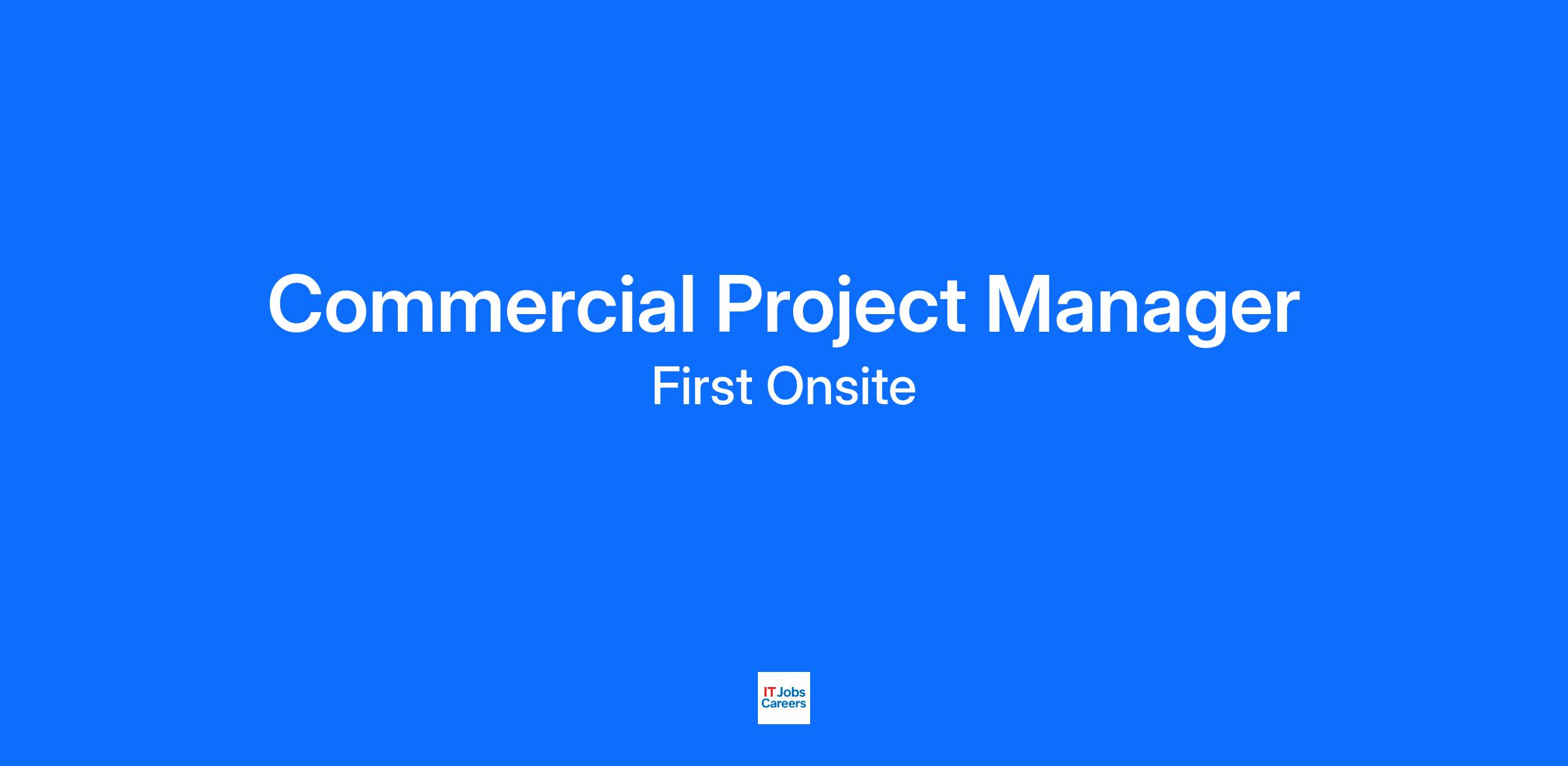 Commercial Project Manager
First Onsite

IT Jobs
Careers